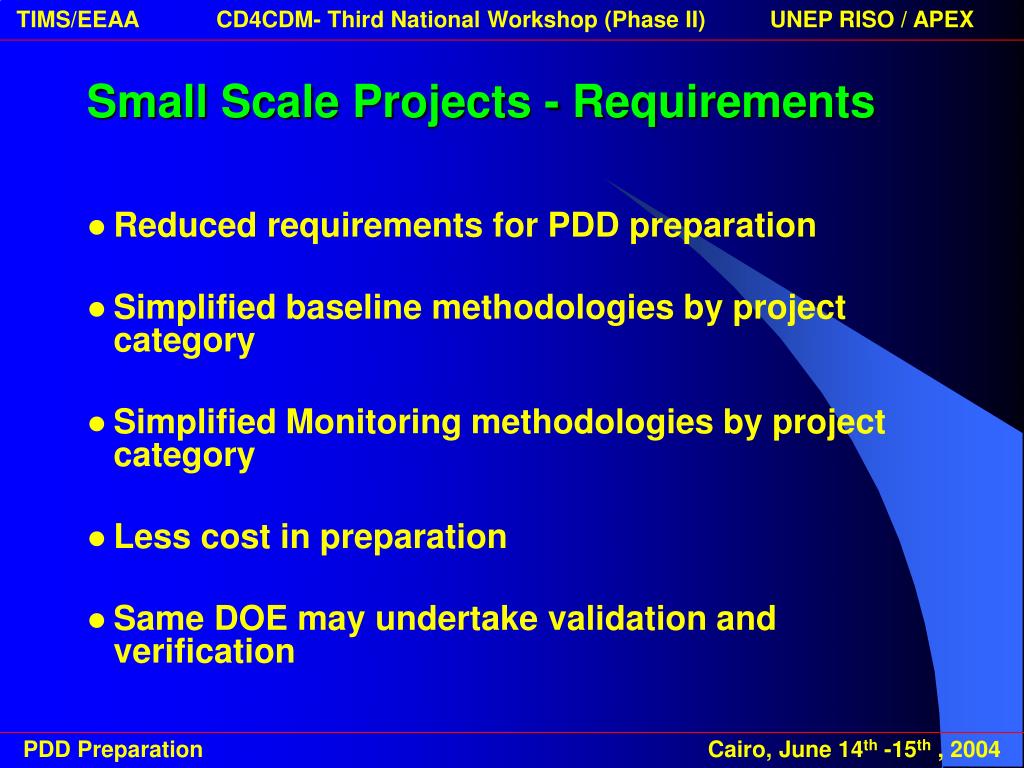 TIMS/EEAA CD4CDM- Third National Workshop (Phase II) UNEP RISO / APEX

Small Scale Projects - Requirements

● Reduced requirements for PDD preparation

● Simplified baseline methodologies by project category

● Simplified Monitoring methodologies by project category

● Less cost in preparation

● Same DOE may undertake validation and verification

PDD Preparation

Cairo, June 14$^{th}$ -15$^{th}$ , 2004